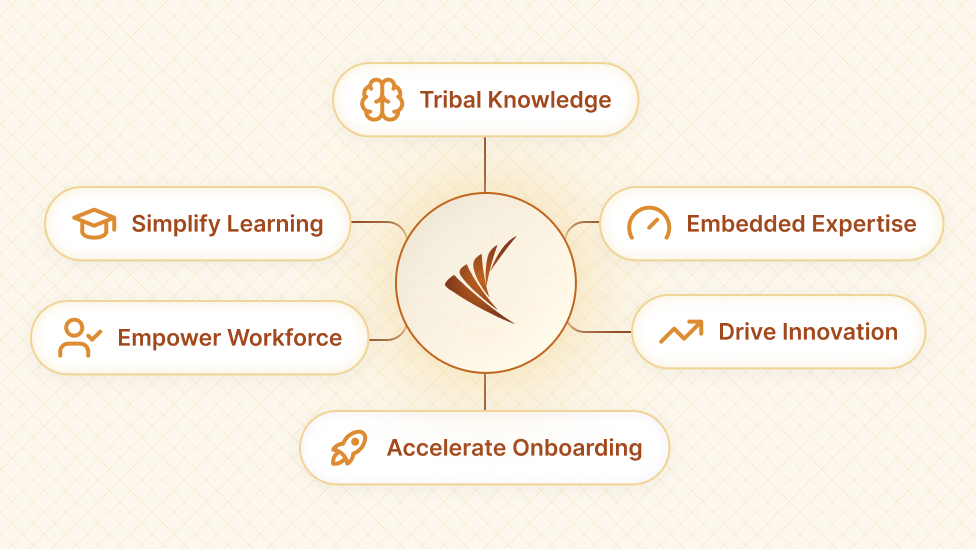 Tribal Knowledge

Simplify Learning

Embedded Expertise

Empower Workforce

Drive Innovation

Accelerate Onboarding